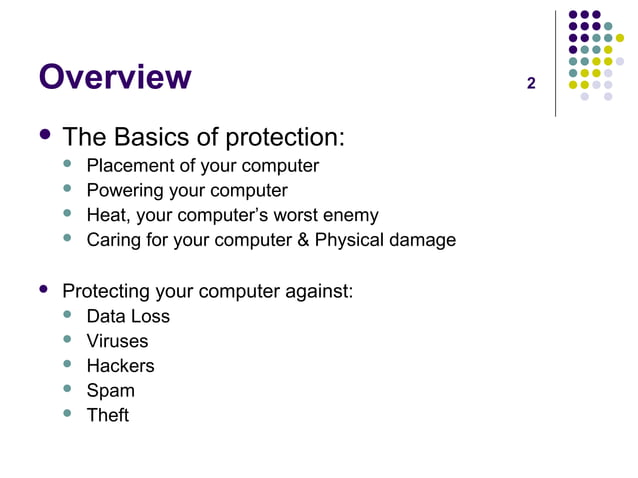 Overview

2

- The Basics of protection:
  - Placement of your computer
  - Powering your computer
  - Heat, your computer's worst enemy
  - Caring for your computer & Physical damage

- Protecting your computer against:
  - Data Loss
  - Viruses
  - Hackers
  - Spam
  - Theft